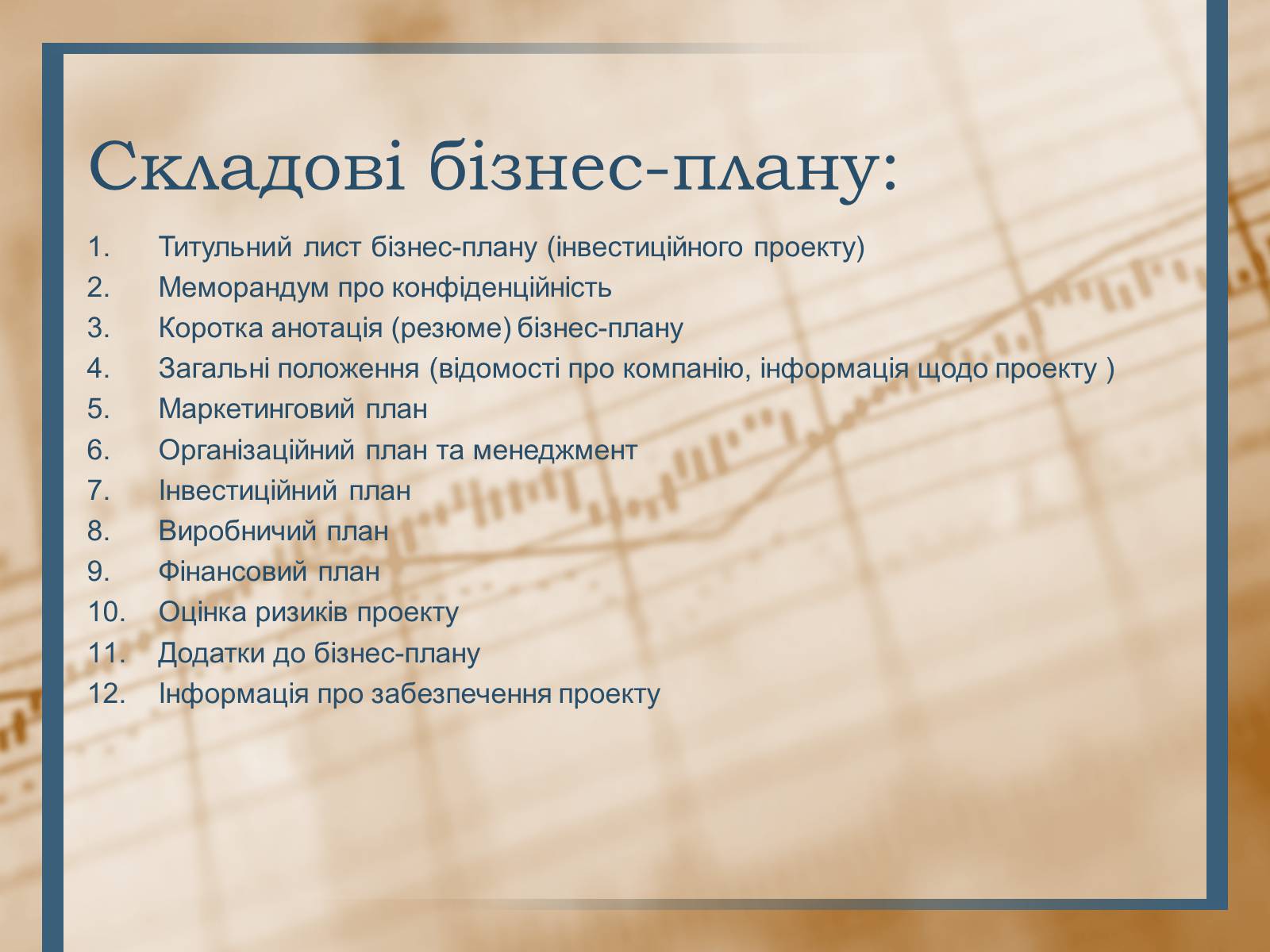 Складові бізнес-плану:

1. Титульний лист бізнес-плану (інвестиційного проекту)
2. Меморандум про конфіденційність
3. Коротка анотація (резюме) бізнес-плану
4. Загальні положення (відомості про компанію, інформація щодо проекту )
5. Маркетинговий план
6. Організаційний план та менеджмент
7. Інвестиційний план
8. Виробничий план
9. Фінансовий план
10. Оцінка ризиків проекту
11. Додатки до бізнес-плану
12. Інформація про забезпечення проекту